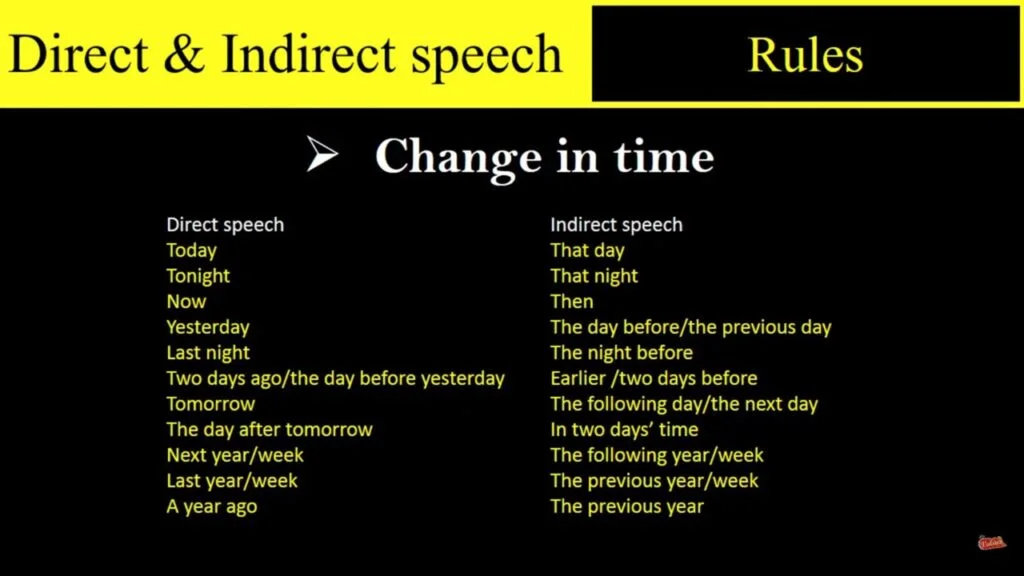 Direct & Indirect speech

Rules

➢ Change in time

| Direct speech | Indirect speech |
|---|---|
| Today | That day |
| Tonight | That night |
| Now | Then |
| Yesterday | The day before/the previous day |
| Last night | The night before |
| Two days ago/the day before yesterday | Earlier /two days before |
| Tomorrow | The following day/the next day |
| The day after tomorrow | In two days' time |
| Next year/week | The following year/week |
| Last year/week | The previous year/week |
| A year ago | The previous year |